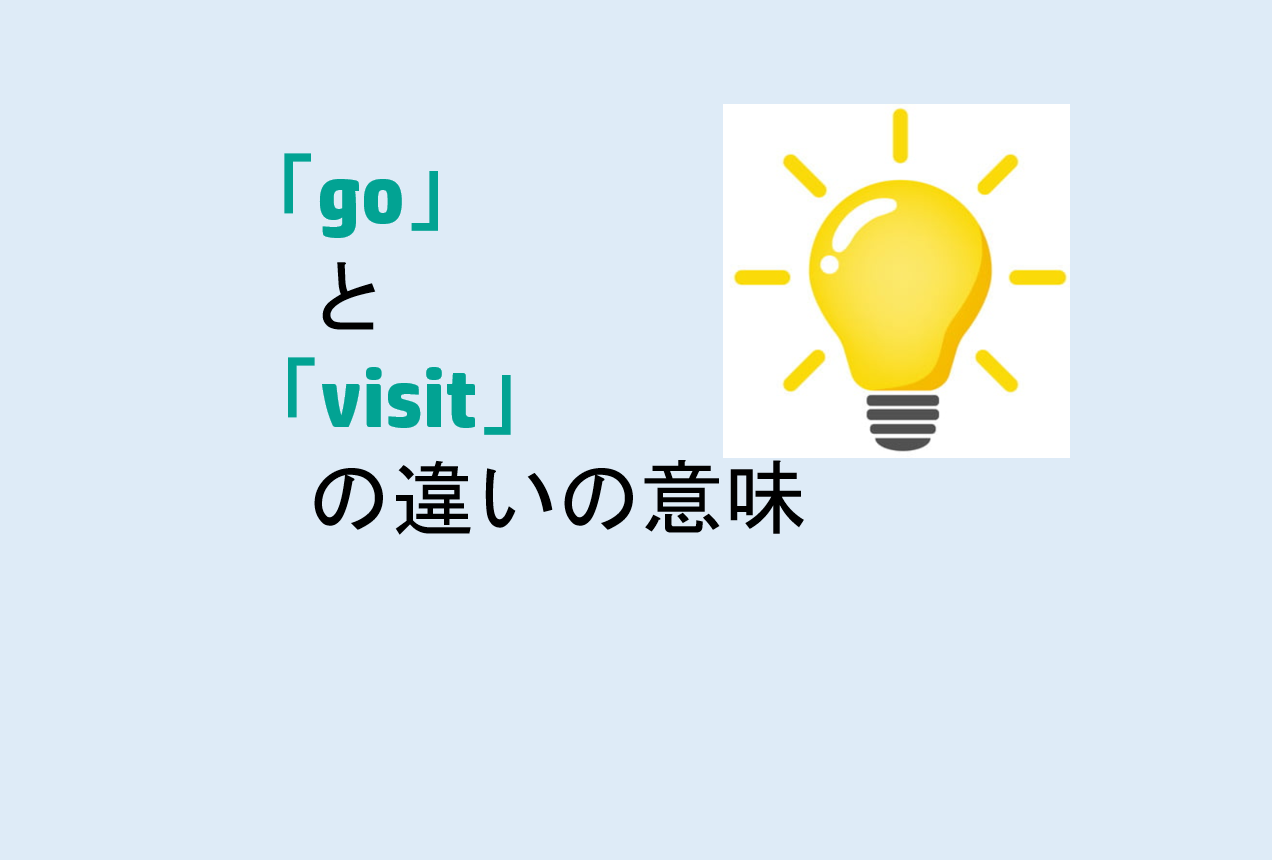 「go」
と
「visit」
の違いの意味